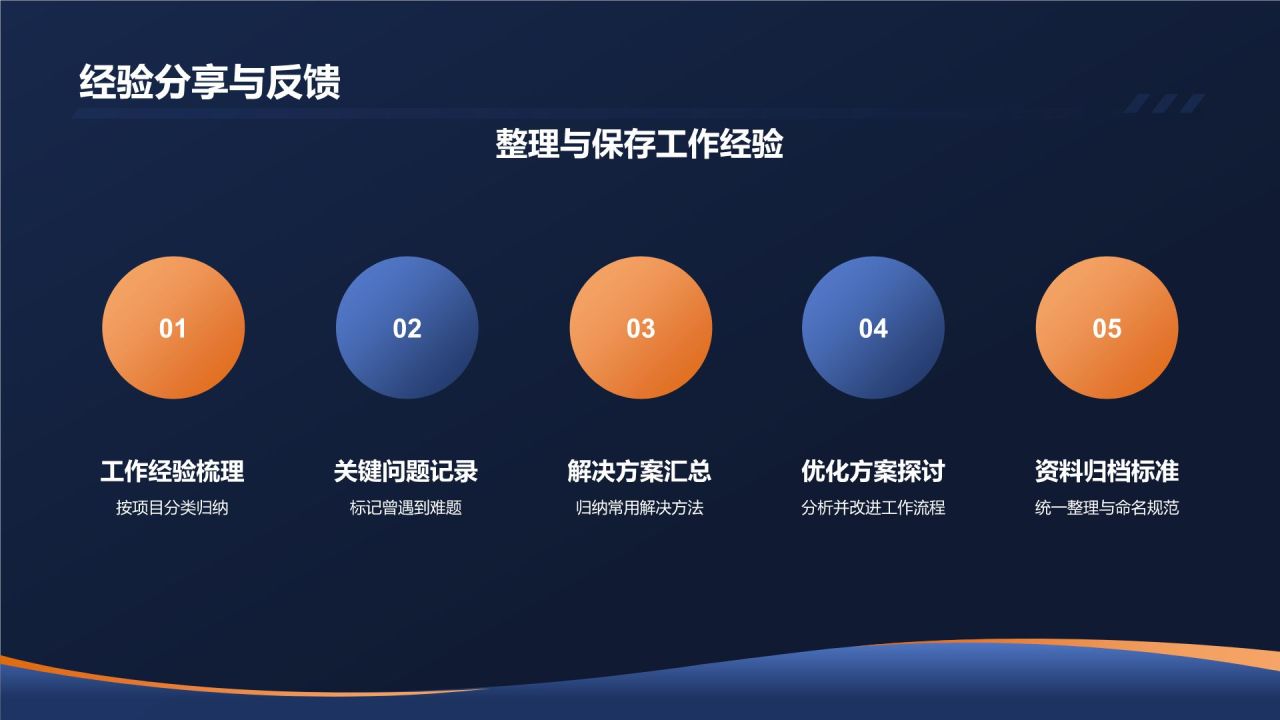 经验分享与反馈

整理与保存工作经验

01

工作经验梳理

按项目分类归纳

02

关键问题记录

标记曾遇到难题

03

解决方案汇总

归纳常用解决方法

04

优化方案探讨

分析并改进工作流程

05

资料归档标准

统一整理与命名规范